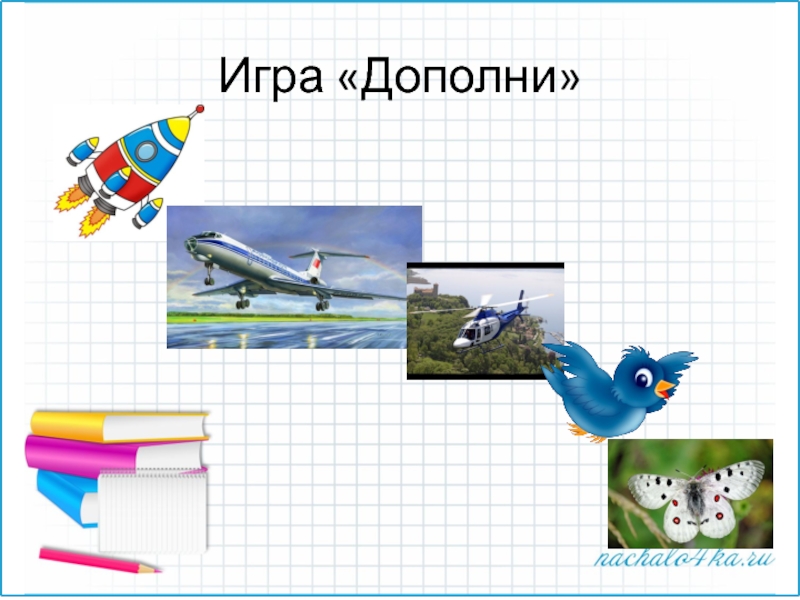 Игра «Дополни»

nachalo4ka.ru